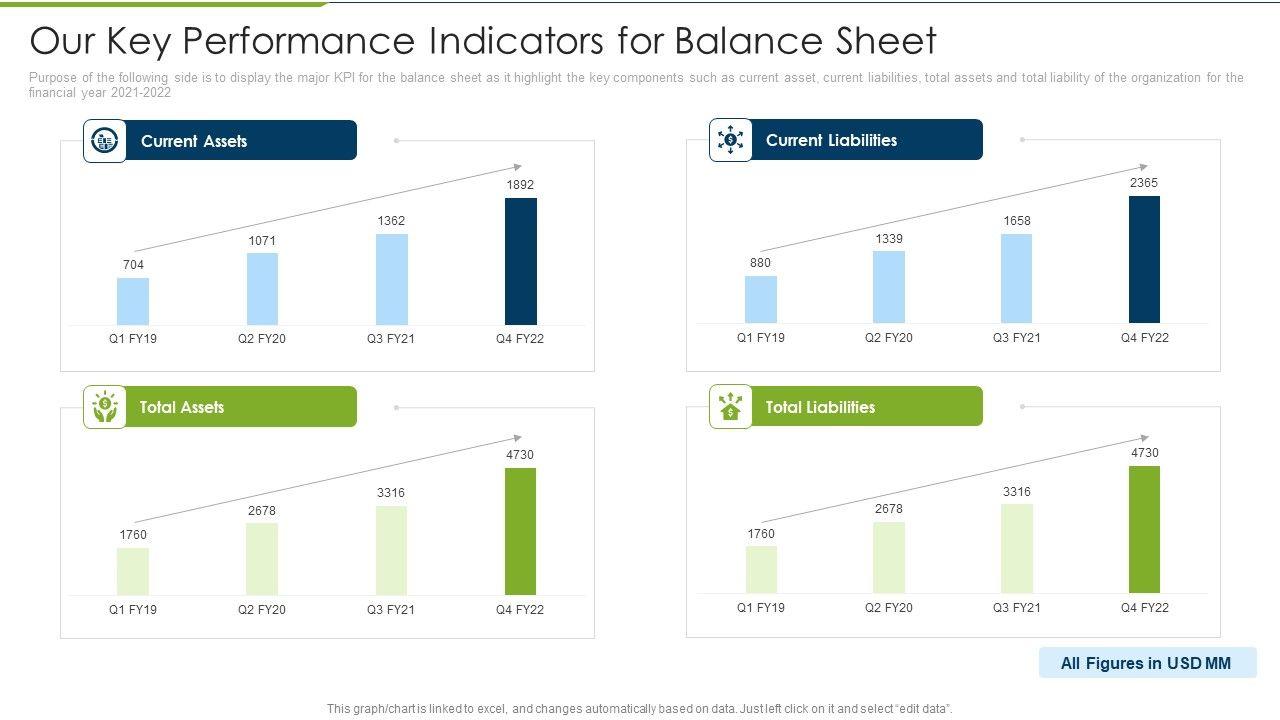 Our Key Performance Indicators for Balance Sheet

Purpose of the following side is to display the major KPI for the balance sheet as it highlight the key components such as current asset, current liabilities, total assets and total liability of the organization for the financial year 2021-2022

Current Assets

704
1071
1362
1892

Q1 FY19
Q2 FY20
Q3 FY21
Q4 FY22

Current Liabilities

880
1339
1658
2365

Q1 FY19
Q2 FY20
Q3 FY21
Q4 FY22

Total Assets

1760
2678
3316
4730

Q1 FY19
Q2 FY20
Q3 FY21
Q4 FY22

Total Liabilities

1760
2678
3316
4730

Q1 FY19
Q2 FY20
Q3 FY21
Q4 FY22

All Figures in USD MM

This graph/chart is linked to excel, and changes automatically based on data. Just left click on it and select "edit data".